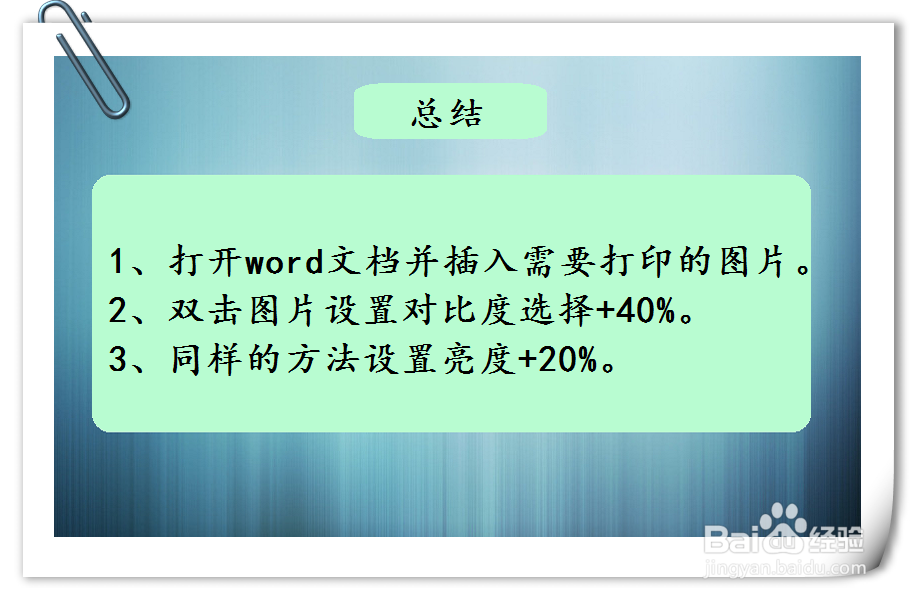 总结

1、打开word文档并插入需要打印的图片。
2、双击图片设置对比度选择+40%。
3、同样的方法设置亮度+20%。

Baidu经验
jingyan.baidu.com